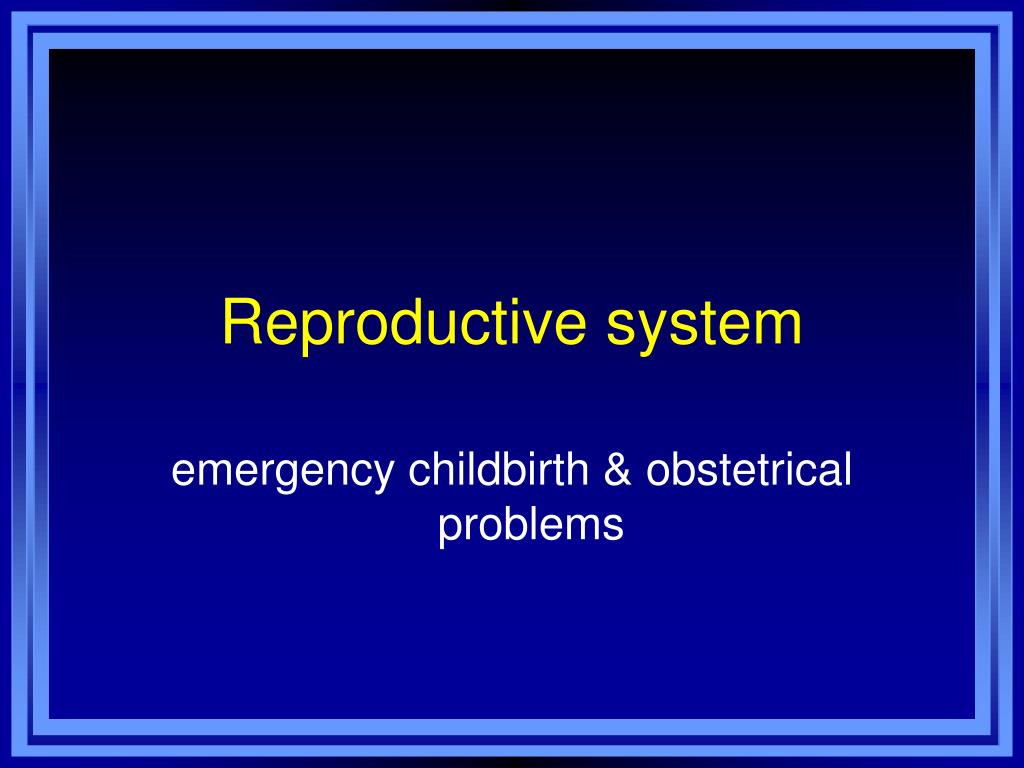 Reproductive system

emergency childbirth & obstetrical problems